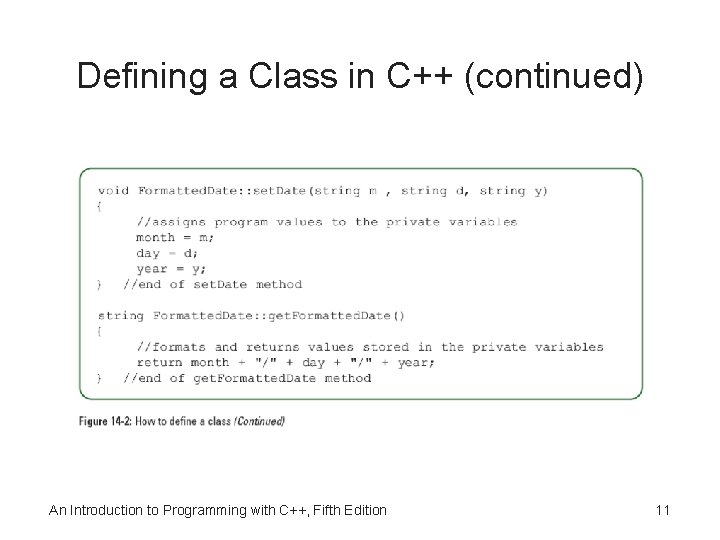 Defining a Class in C++ (continued)

void FormattedDate::setDate(string m , string d, string y)
{
//assigns program values to the private variables
month = m;
day = d;
year = y;
} //end of setDate method

string FormattedDate::getFormattedDate()
{
//formats and returns values stored in the private variables
return month + "/" + day + "/" + year;
} //end of getFormattedDate method

Figure 14-2: How to define a class (Continued)

An Introduction to Programming with C++, Fifth Edition

11